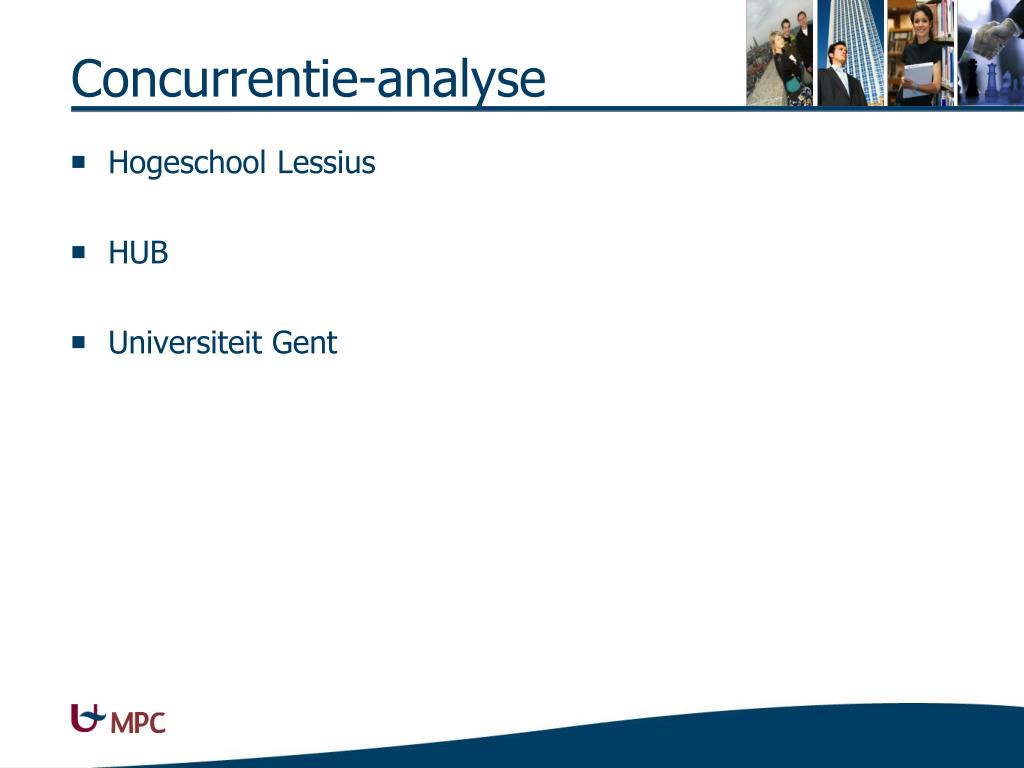 Concurrentie-analyse

- Hogeschool Lessius
- HUB
- Universiteit Gent

MPC